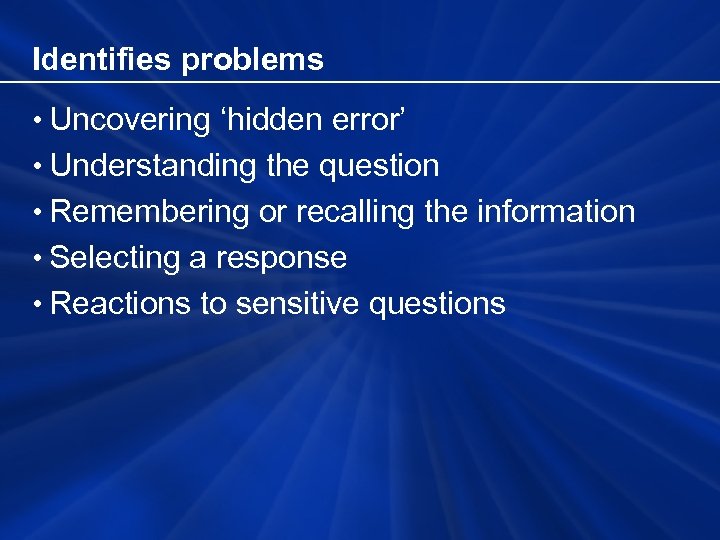 Identifies problems

• Uncovering ‘hidden error’
• Understanding the question
• Remembering or recalling the information
• Selecting a response
• Reactions to sensitive questions